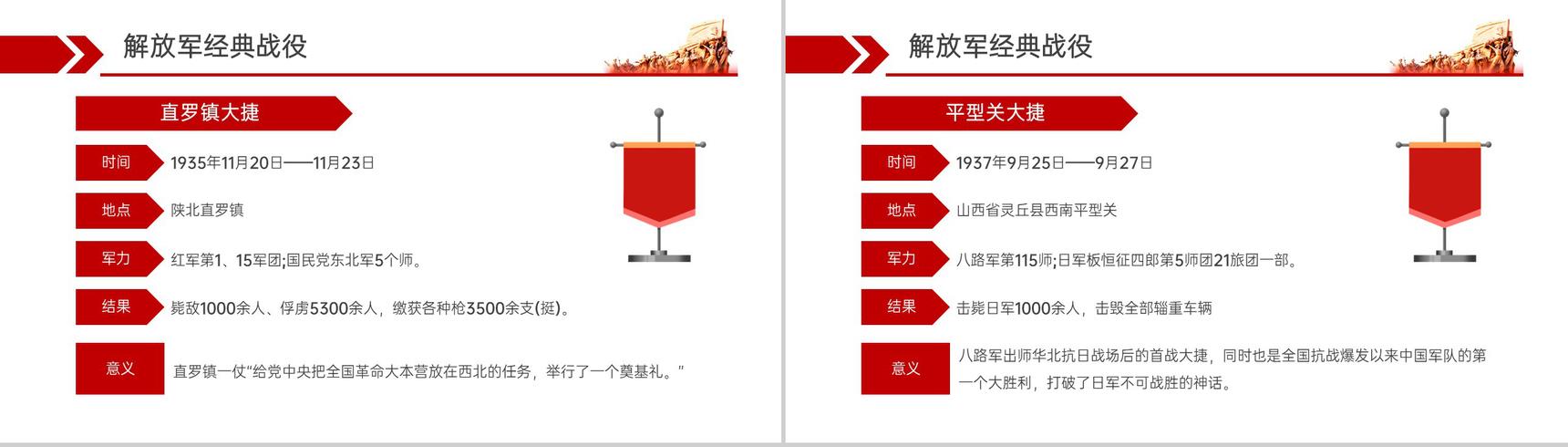 解放军经典战役

直罗镇大捷

时间 1935年11月20日——11月23日

地点 陕北直罗镇

军力 红军第1、15军团;国民党东北军5个师。

结果 毙敌1000余人、俘虏5300余人，缴获各种枪3500余支(挺)。

意义 直罗镇一仗“给党中央把全国革命大本营放在西北的任务，举行了一个奠基礼。”

解放军经典战役

平型关大捷

时间 1937年9月25日——9月27日

地点 山西省灵丘县西南平型关

军力 八路军第115师;日军板恒征四郎第5师团21旅团一部。

结果 击毙日军1000余人，击毁全部辎重车辆

意义 八路军出师华北抗日战场后的首战大捷，同时也是全国抗战爆发以来中国军队的第一个大胜利，打破了日军不可战胜的神话。